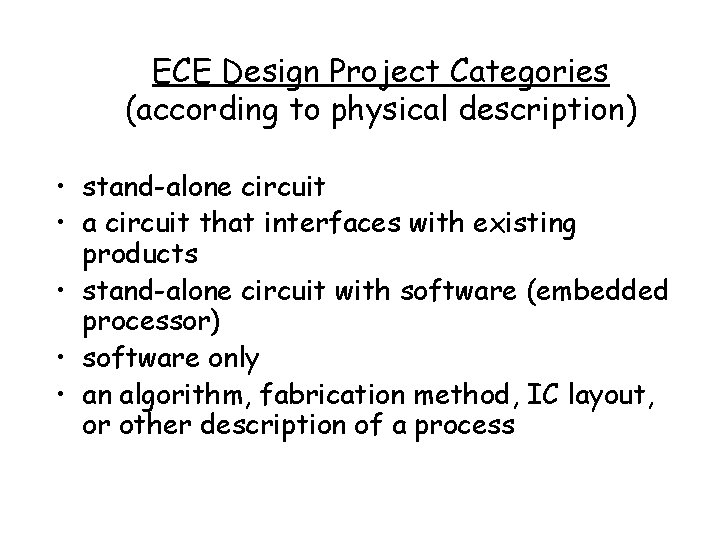 ECE Design Project Categories
(according to physical description)

• stand-alone circuit
• a circuit that interfaces with existing products
• stand-alone circuit with software (embedded processor)
• software only
• an algorithm, fabrication method, IC layout, or other description of a process